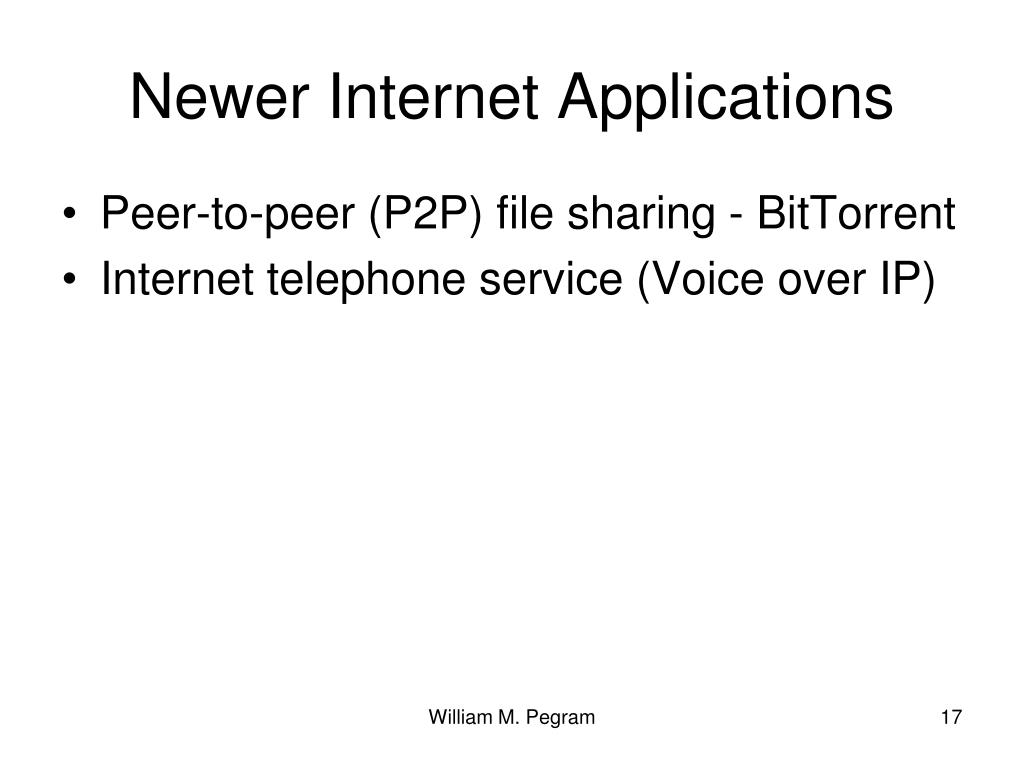 Newer Internet Applications

• Peer-to-peer (P2P) file sharing - BitTorrent
• Internet telephone service (Voice over IP)

William M. Pegram

17